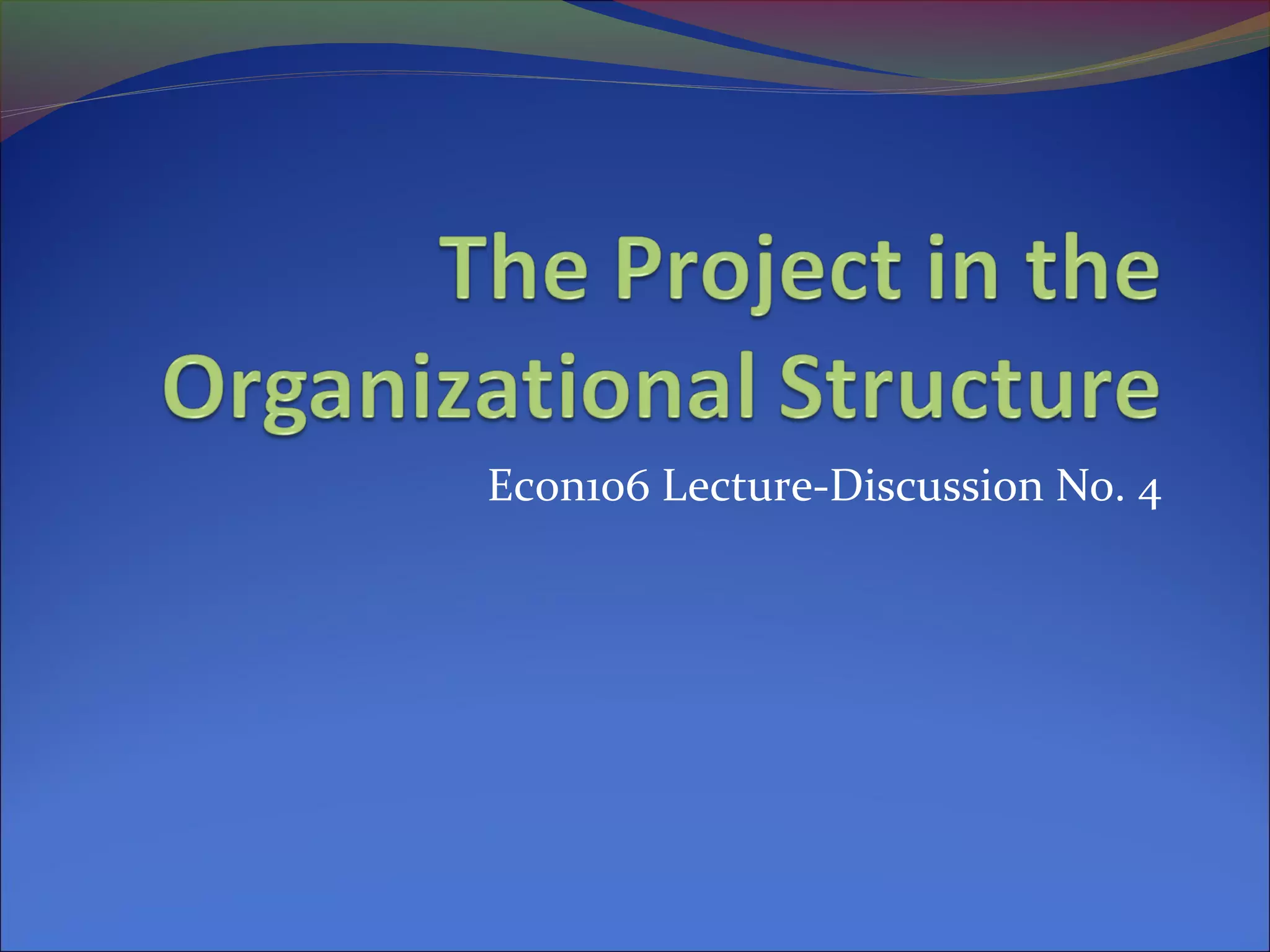 The Project in the Organizational Structure

Econ106 Lecture-Discussion No. 4